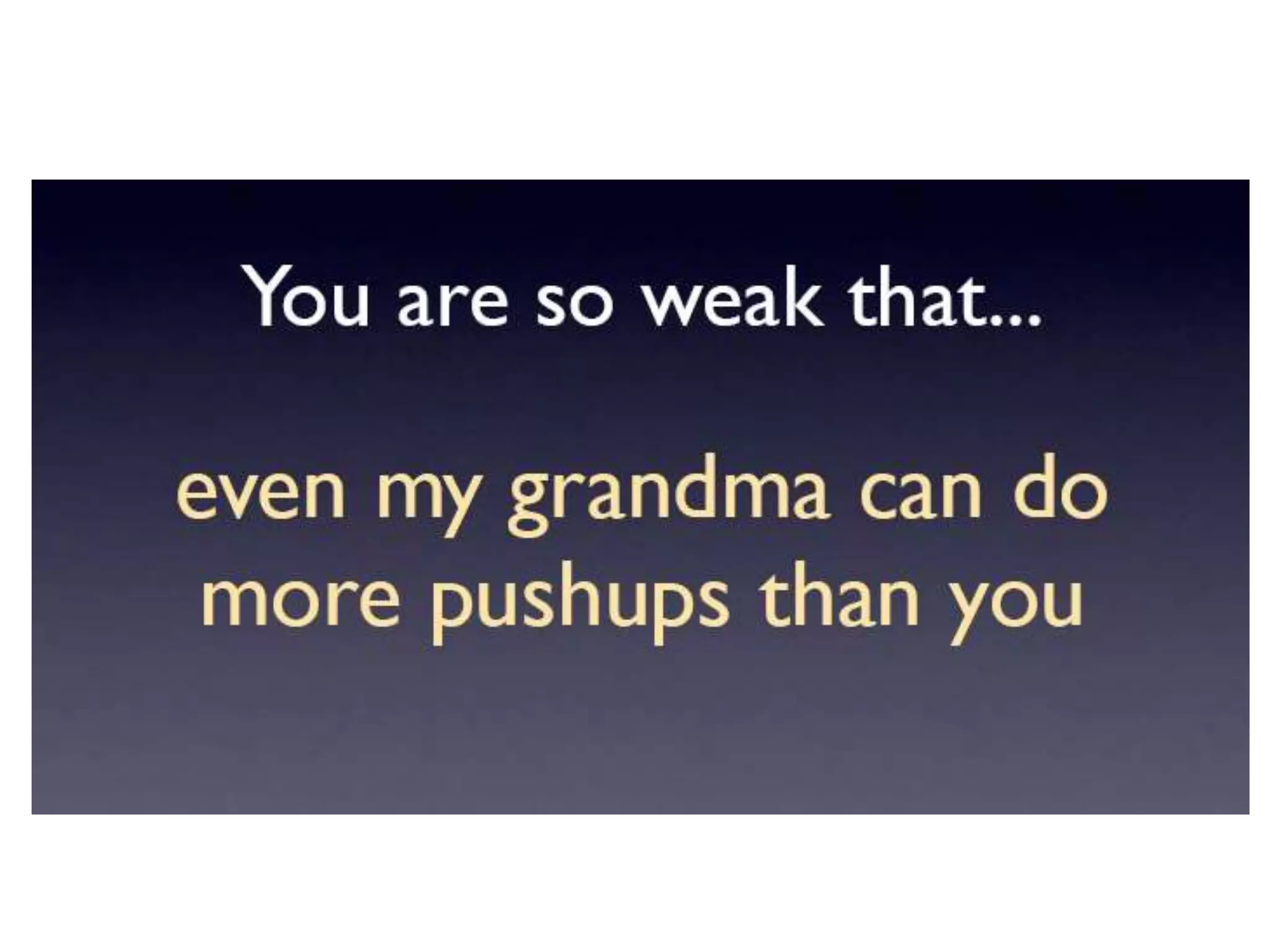 You are so weak that...

even my grandma can do more pushups than you